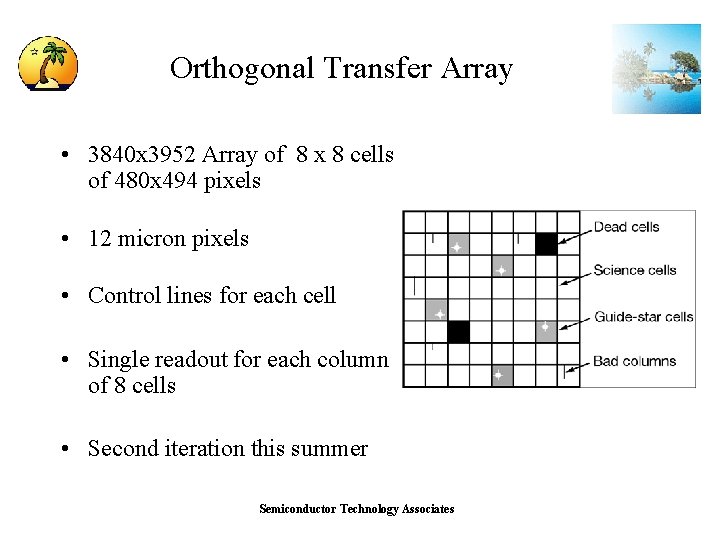 Orthogonal Transfer Array

• 3840x3952 Array of 8 x 8 cells of 480x494 pixels

• 12 micron pixels

• Control lines for each cell

• Single readout for each column of 8 cells

• Second iteration this summer

Dead cells
Science cells
Guide-star cells
Bad columns

Semiconductor Technology Associates